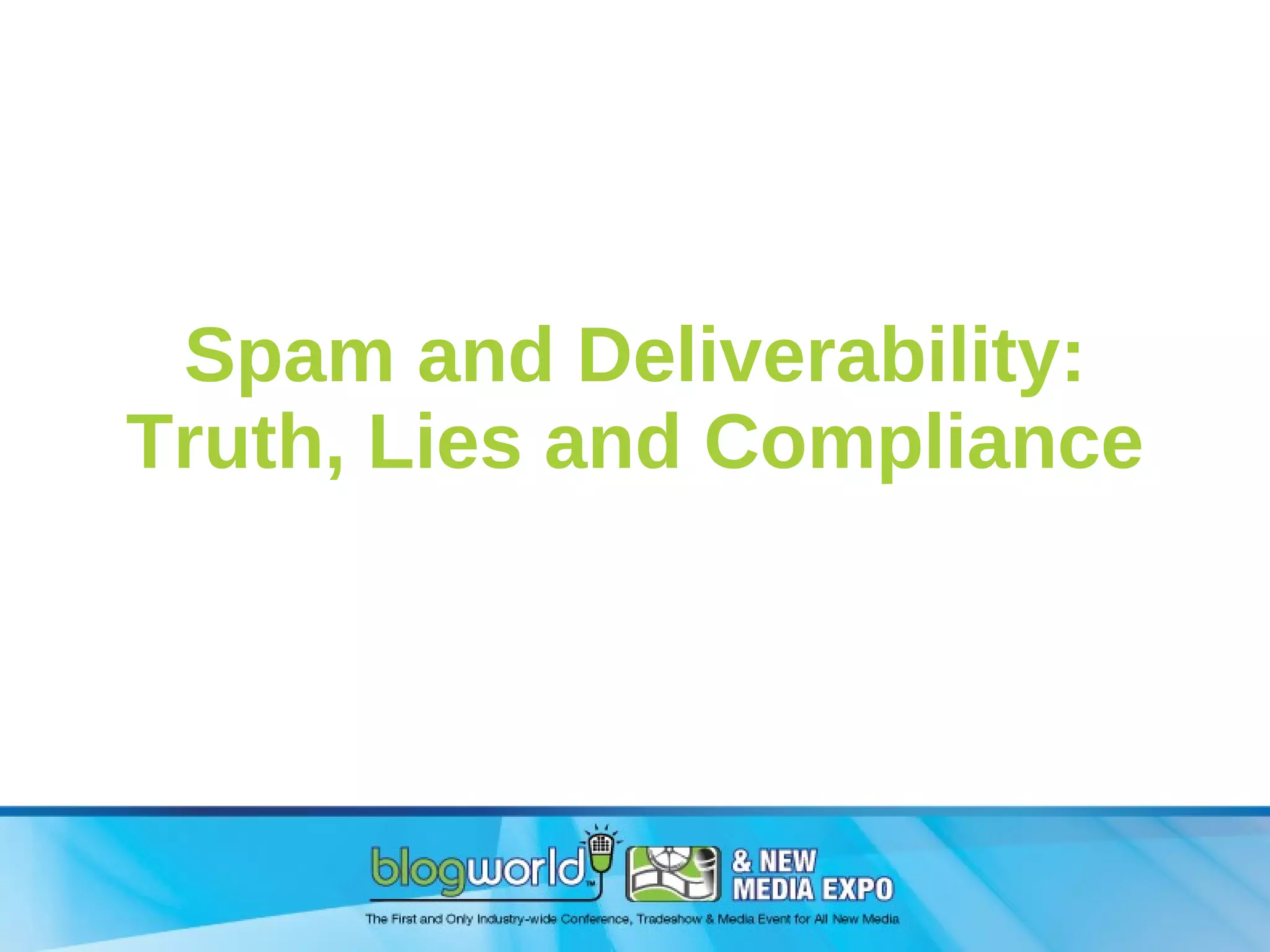 Spam and Deliverability: Truth, Lies and Compliance

blogworld™ & NEW MEDIA EXPO

The First and Only Industry-wide Conference, Tradeshow & Media Event for All New Media